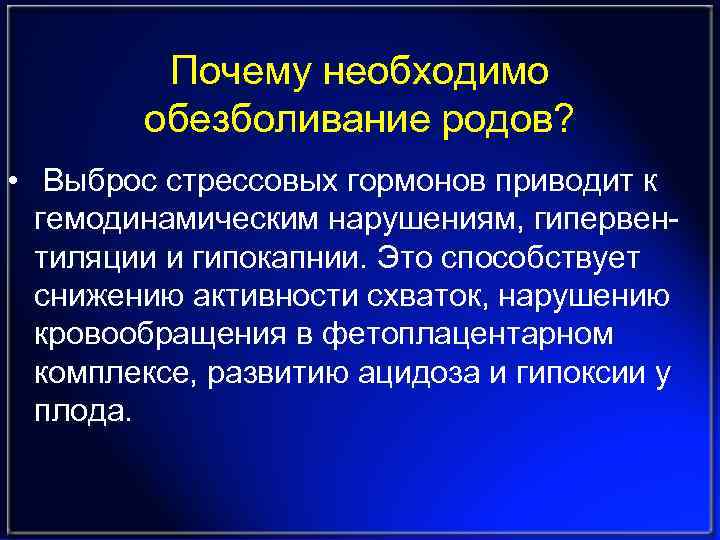 Почему необходимо обезболивание родов?

• Выброс стрессовых гормонов приводит к гемодинамическим нарушениям, гипервентиляции и гипокапнии. Это способствует снижению активности схваток, нарушению кровообращения в фетоплацентарном комплексе, развитию ацидоза и гипоксии у плода.